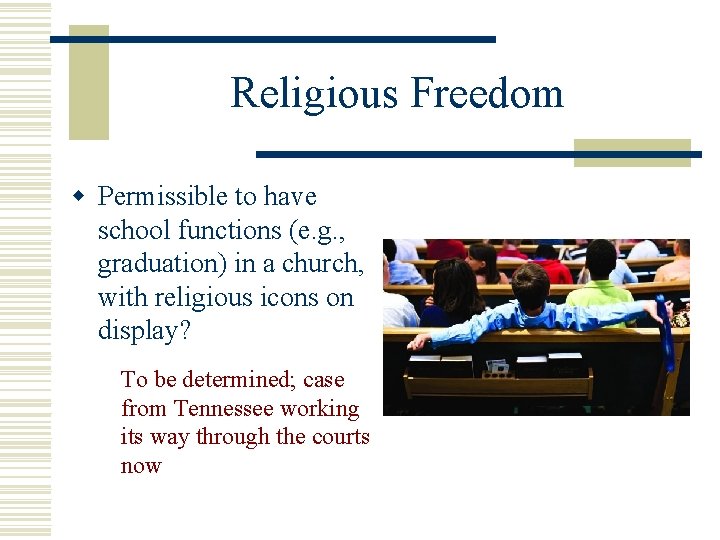 Religious Freedom

Permissible to have school functions (e.g., graduation) in a church, with religious icons on display?

To be determined; case from Tennessee working its way through the courts now